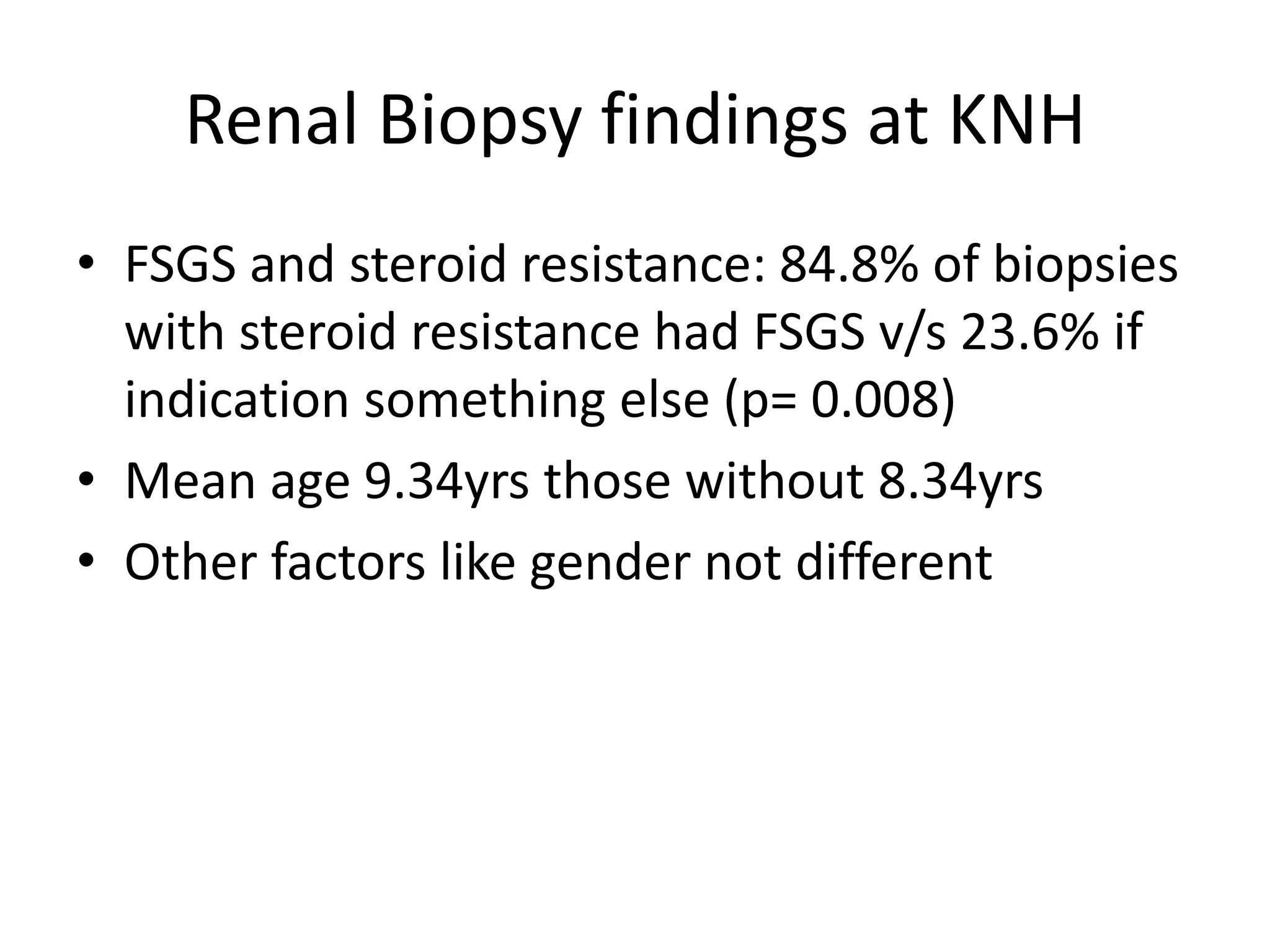 Renal Biopsy findings at KNH

• FSGS and steroid resistance: 84.8% of biopsies with steroid resistance had FSGS v/s 23.6% if indication something else (p= 0.008)
• Mean age 9.34yrs those without 8.34yrs
• Other factors like gender not different